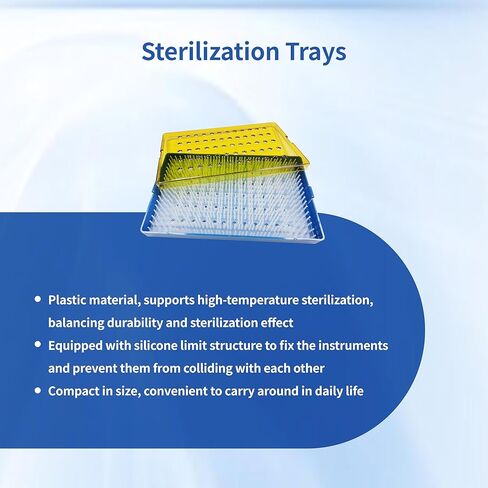 Sterilization Trays

• Plastic material, supports high-temperature sterilization, balancing durability and sterilization effect
• Equipped with silicone limit structure to fix the instruments and prevent them from colliding with each other
• Compact in size, convenient to carry around in daily life